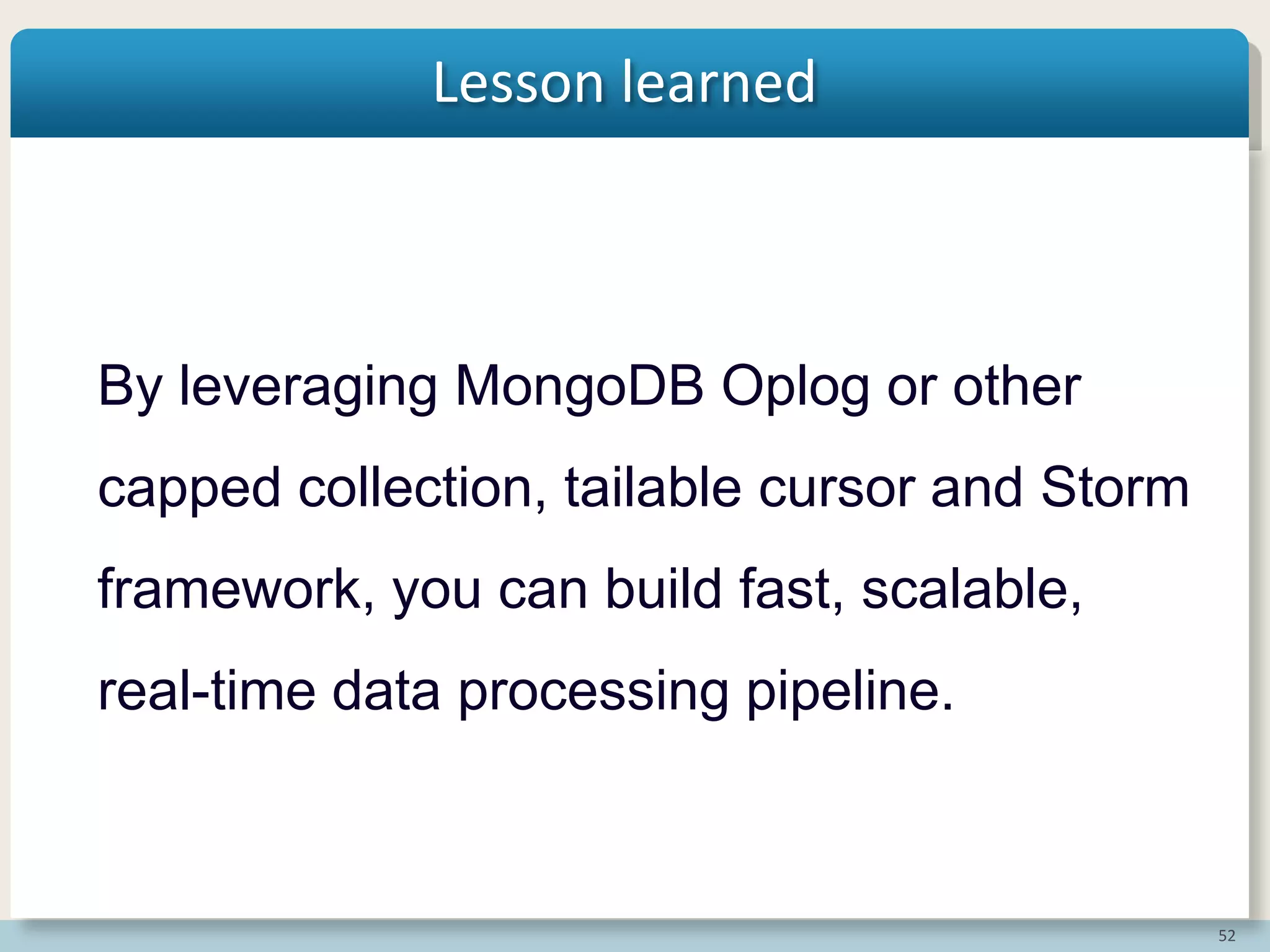 Lesson learned

By leveraging MongoDB Oplog or other capped collection, tailable cursor and Storm framework, you can build fast, scalable, real-time data processing pipeline.

52